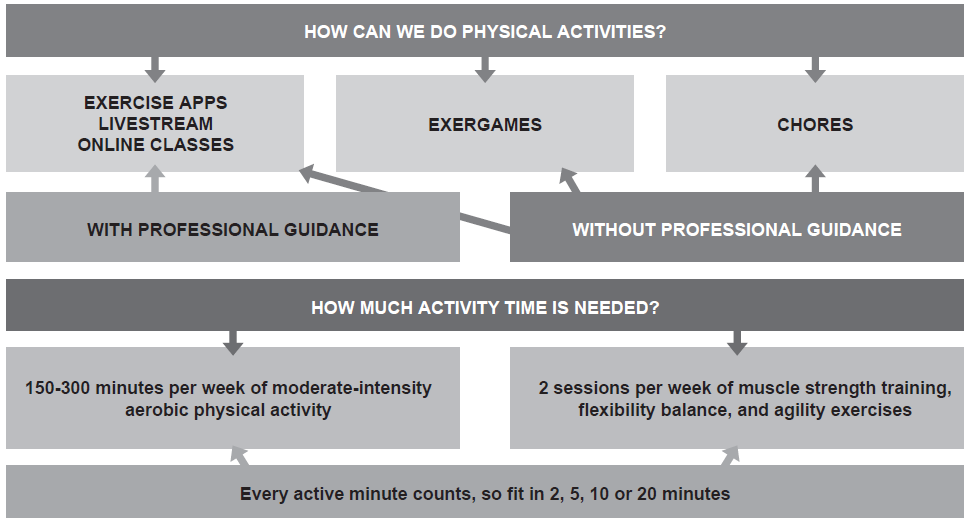 HOW CAN WE DO PHYSICAL ACTIVITIES?

EXERCISE APPS
LIVESTREAM
ONLINE CLASSES

EXERGAMES

CHORES

WITH PROFESSIONAL GUIDANCE

WITHOUT PROFESSIONAL GUIDANCE

HOW MUCH ACTIVITY TIME IS NEEDED?

150-300 minutes per week of moderate-intensity aerobic physical activity

2 sessions per week of muscle strength training, flexibility balance, and agility exercises

Every active minute counts, so fit in 2, 5, 10 or 20 minutes